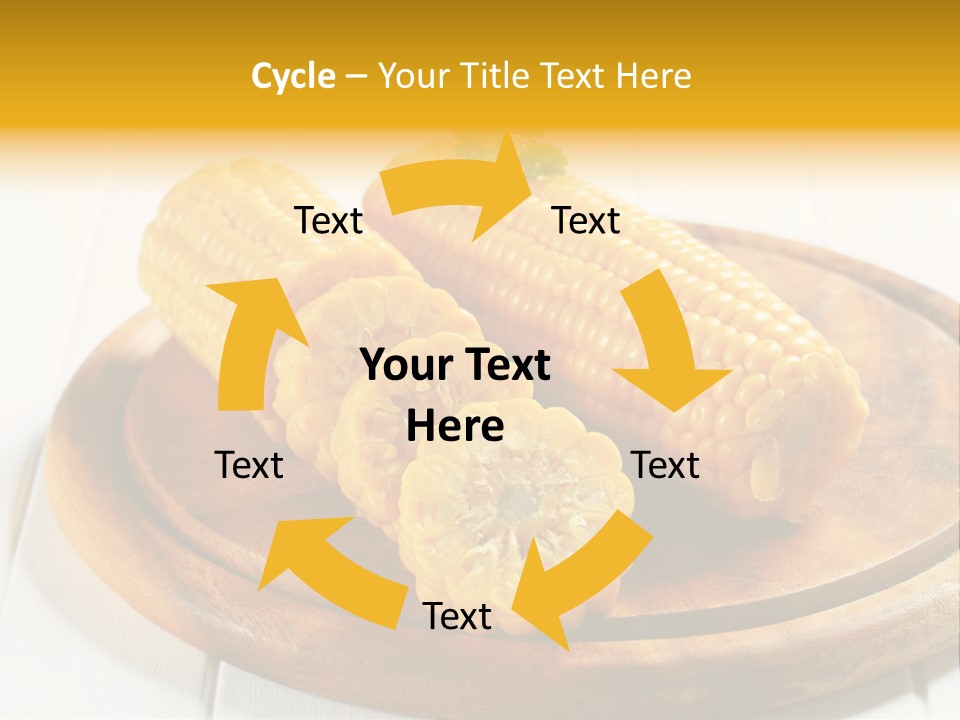 Cycle – Your Title Text Here

Text

Text

Your Text Here

Text

Text

Text